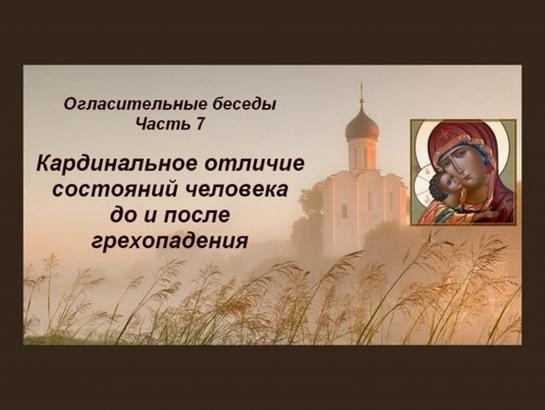 Огласительные беседы
Часть 7

Кардинальное отличие состояний человека до и после грехопадения